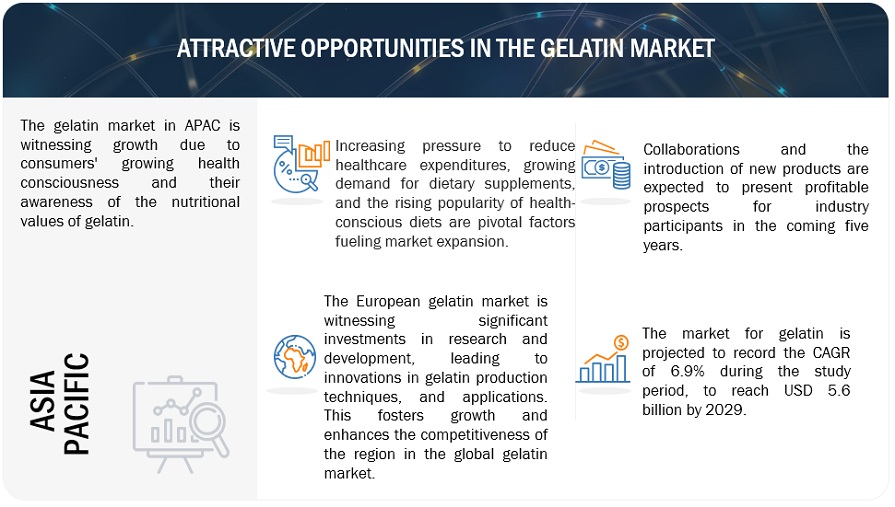 ATTRACTIVE OPPORTUNITIES IN THE GELATIN MARKET

The gelatin market in APAC is witnessing growth due to consumers' growing health consciousness and their awareness of the nutritional values of gelatin.

ASIA PACIFIC

Increasing pressure to reduce healthcare expenditures, growing demand for dietary supplements, and the rising popularity of health-conscious diets are pivotal factors fueling market expansion.

The European gelatin market is witnessing significant investments in research and development, leading to innovations in gelatin production techniques, and applications. This fosters growth and enhances the competitiveness of the region in the global gelatin market.

Collaborations and the introduction of new products are expected to present profitable prospects for industry participants in the coming five years.

The market for gelatin is projected to record the CAGR of 6.9% during the study period, to reach USD 5.6 billion by 2029.